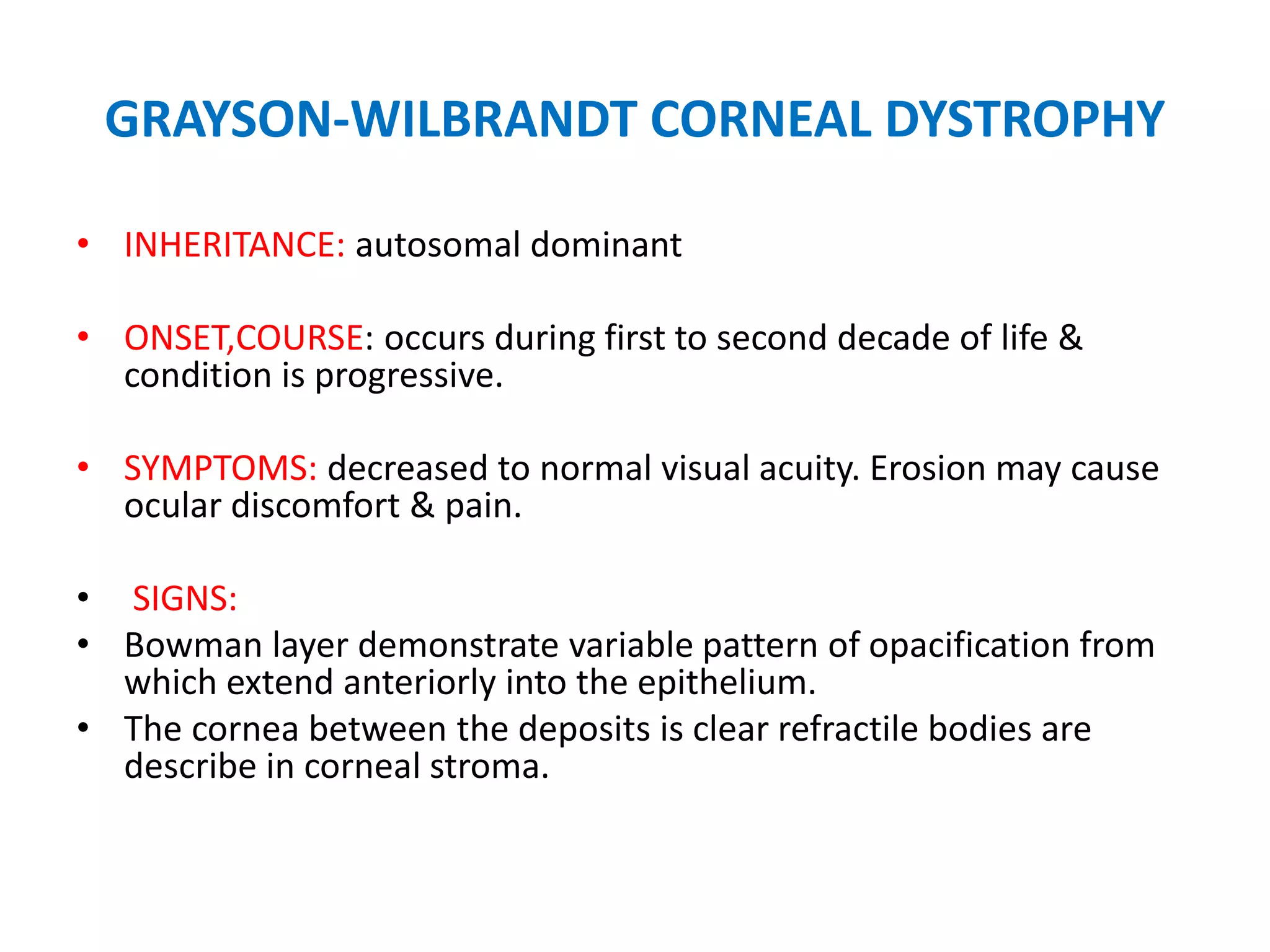 GRAYSON-WILBRANDT CORNEAL DYSTROPHY

• INHERITANCE: autosomal dominant

• ONSET,COURSE: occurs during first to second decade of life & condition is progressive.

• SYMPTOMS: decreased to normal visual acuity. Erosion may cause ocular discomfort & pain.

• SIGNS:
• Bowman layer demonstrate variable pattern of opacification from which extend anteriorly into the epithelium.
• The cornea between the deposits is clear refractile bodies are describe in corneal stroma.